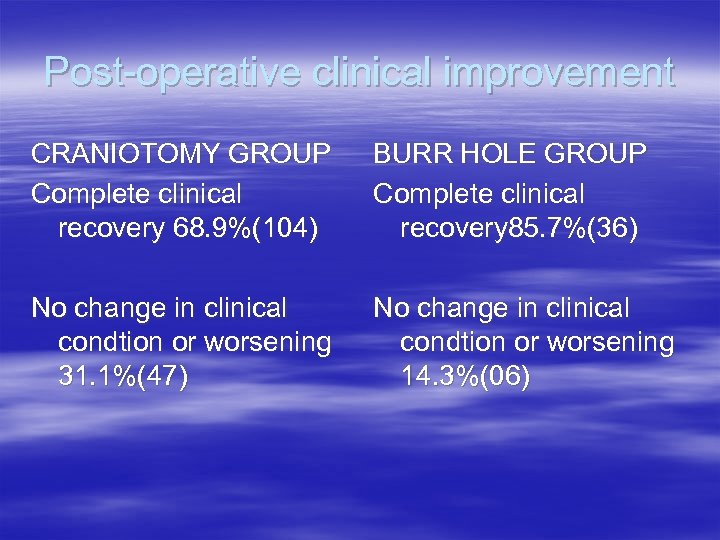 Post-operative clinical improvement

CRANIOTOMY GROUP

Complete clinical recovery 68.9%(104)

No change in clinical condtion or worsening 31.1%(47)

BURR HOLE GROUP

Complete clinical recovery85.7%(36)

No change in clinical condtion or worsening 14.3%(06)